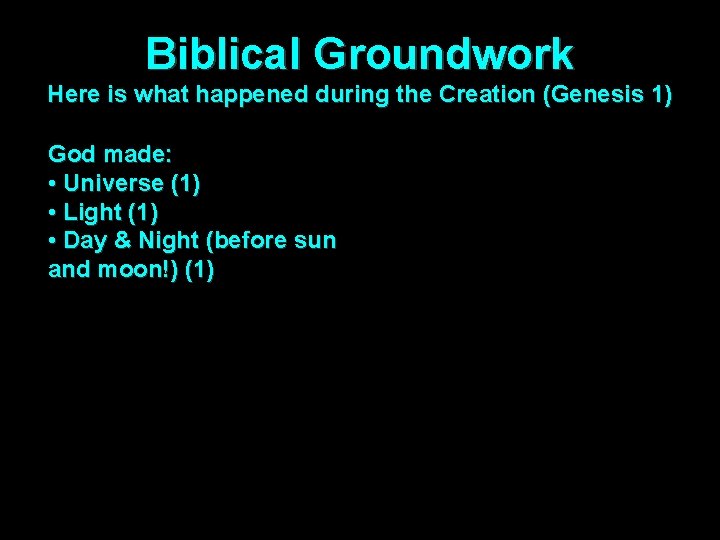 Biblical Groundwork

Here is what happened during the Creation (Genesis 1)

God made:
• Universe (1)
• Light (1)
• Day & Night (before sun and moon!) (1)